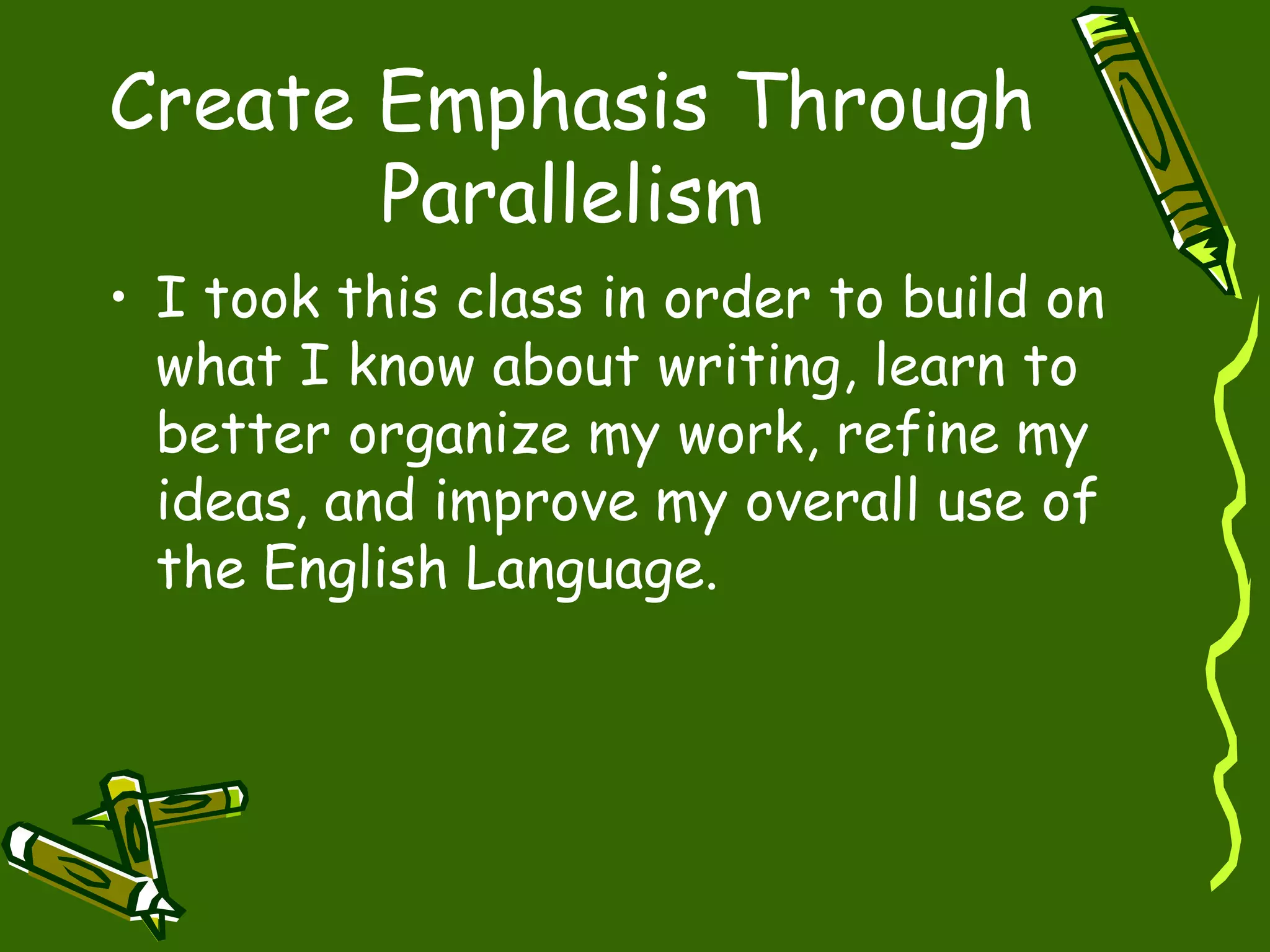 Create Emphasis Through Parallelism

• I took this class in order to build on what I know about writing, learn to better organize my work, refine my ideas, and improve my overall use of the English Language.